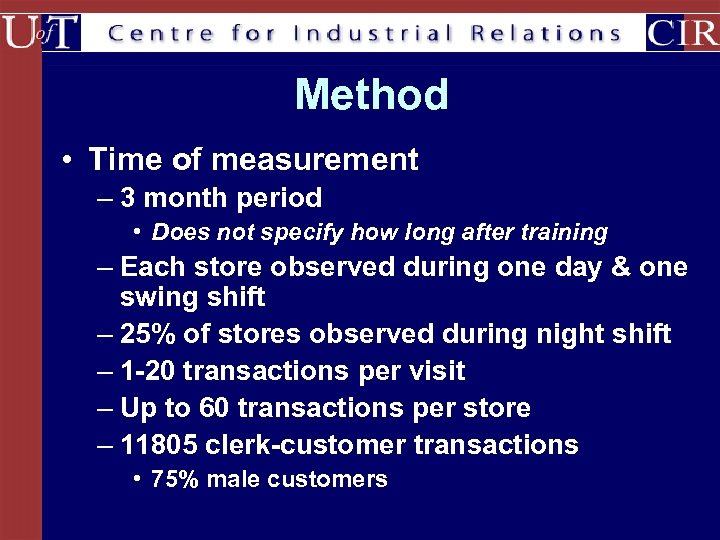 UofT Centre for Industrial Relations CIR

Method

• Time of measurement
– 3 month period
• Does not specify how long after training
– Each store observed during one day & one swing shift
– 25% of stores observed during night shift
– 1-20 transactions per visit
– Up to 60 transactions per store
– 11805 clerk-customer transactions
• 75% male customers